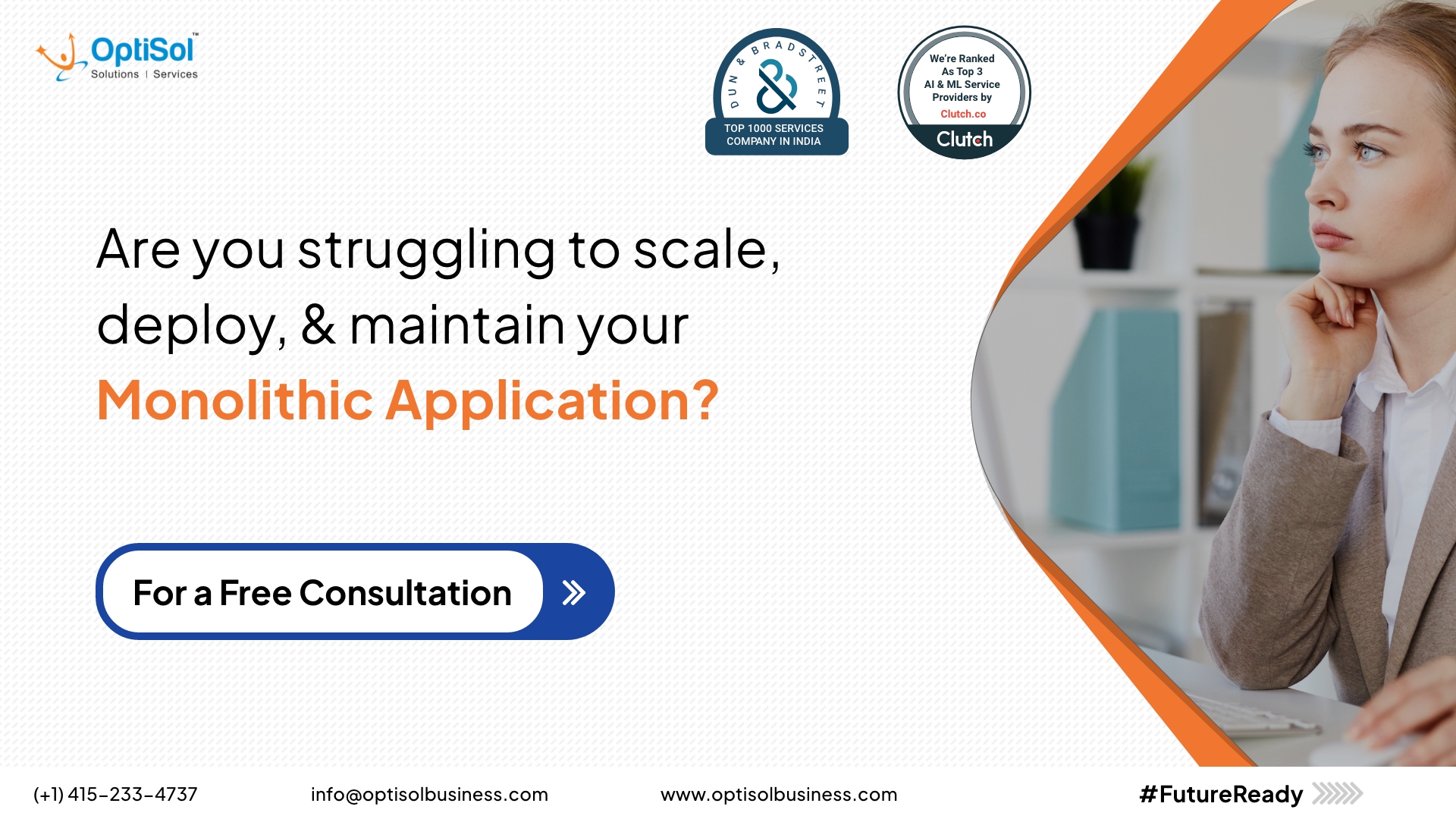 OptiSol™
Solutions | Services

DUN & BRADSTREET
TOP 1000 SERVICES COMPANY IN INDIA

We're Ranked As Top 3 AI & ML Service Providers by Clutch.co
Clutch

Are you struggling to scale, deploy, & maintain your Monolithic Application?

For a Free Consultation

(+1) 415-233-4737 info@optisolbusiness.com www.optisolbusiness.com #FutureReady